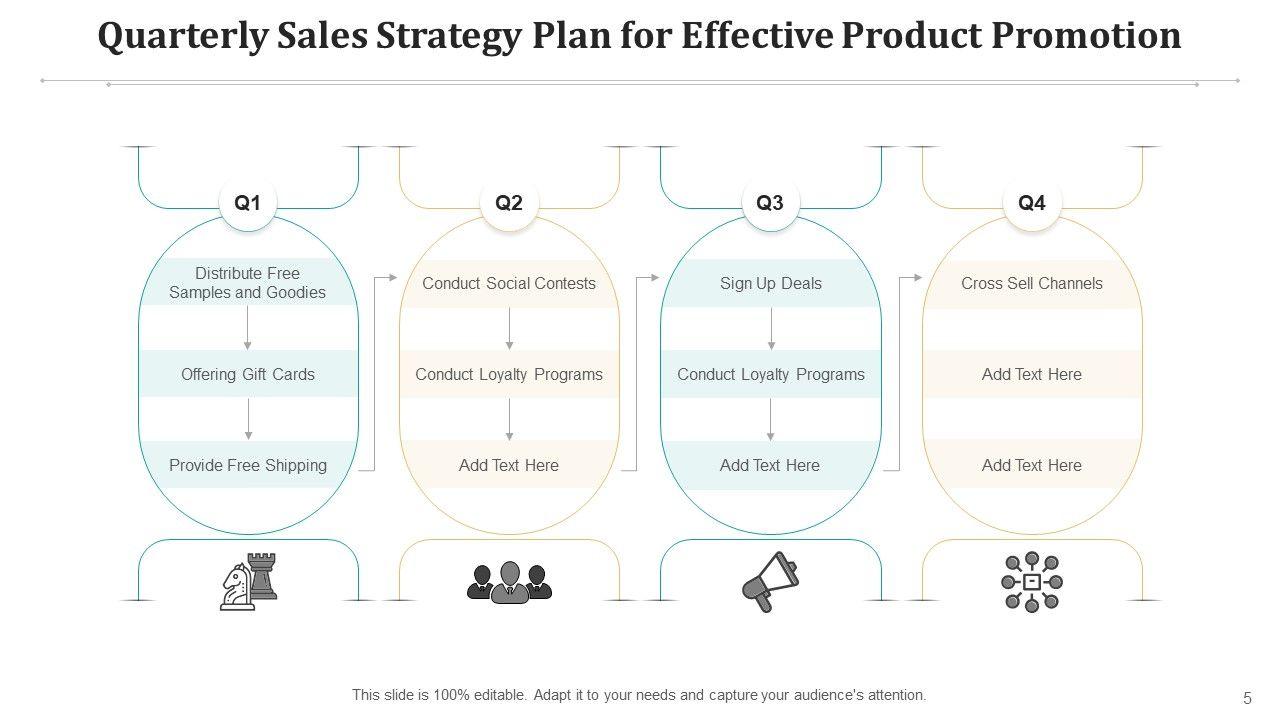 Quarterly Sales Strategy Plan for Effective Product Promotion

Q1

Distribute Free Samples and Goodies

Offering Gift Cards

Provide Free Shipping

Q2

Conduct Social Contests

Conduct Loyalty Programs

Add Text Here

Q3

Sign Up Deals

Conduct Loyalty Programs

Add Text Here

Q4

Cross Sell Channels

Add Text Here

Add Text Here

This slide is 100% editable. Adapt it to your needs and capture your audience's attention.

5